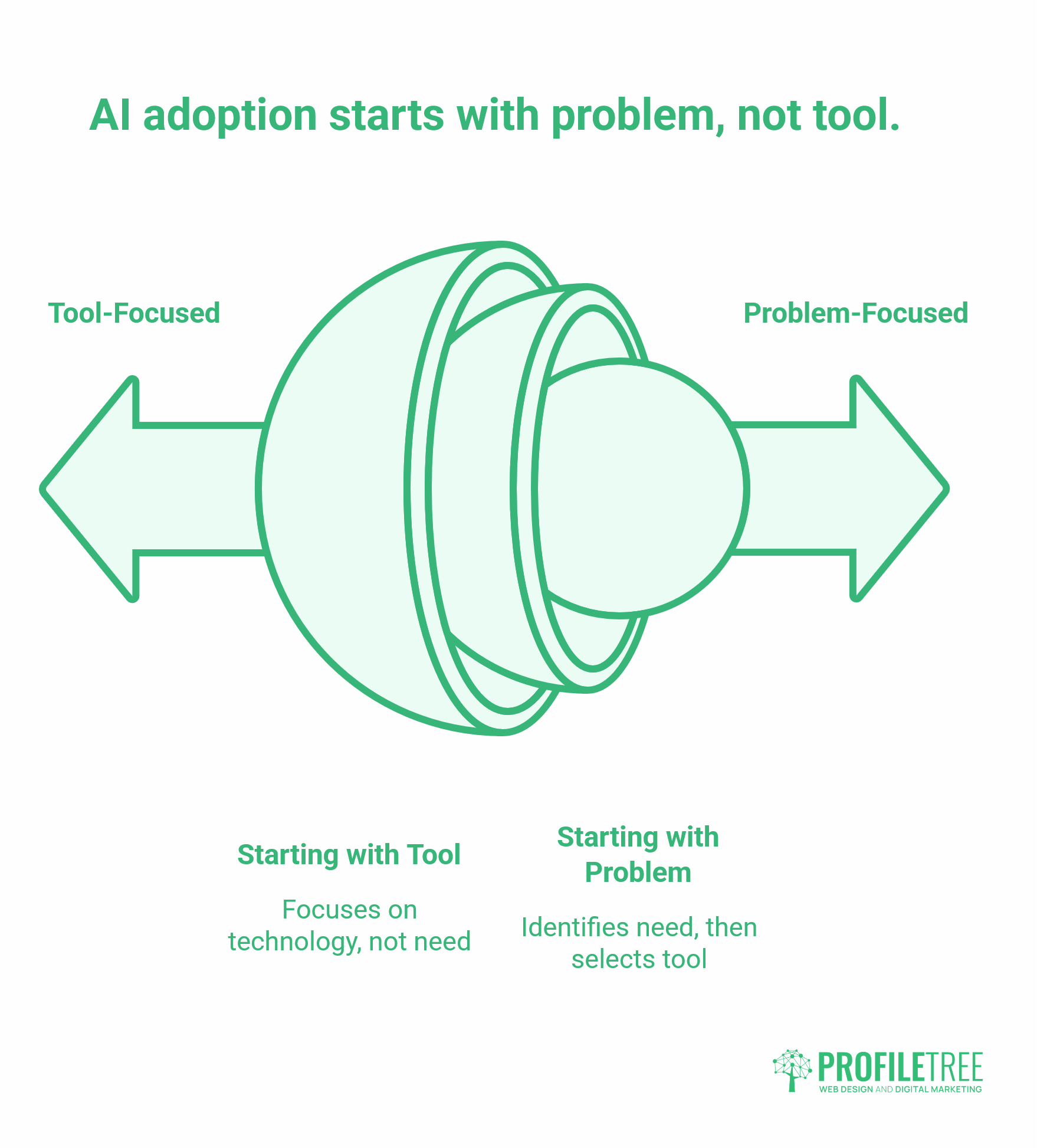 AI adoption starts with problem, not tool.

Tool-Focused

Problem-Focused

Starting with Tool

Focuses on technology, not need

Starting with Problem

Identifies need, then selects tool

PROFILETREE
WEB DESIGN AND DIGITAL MARKETING